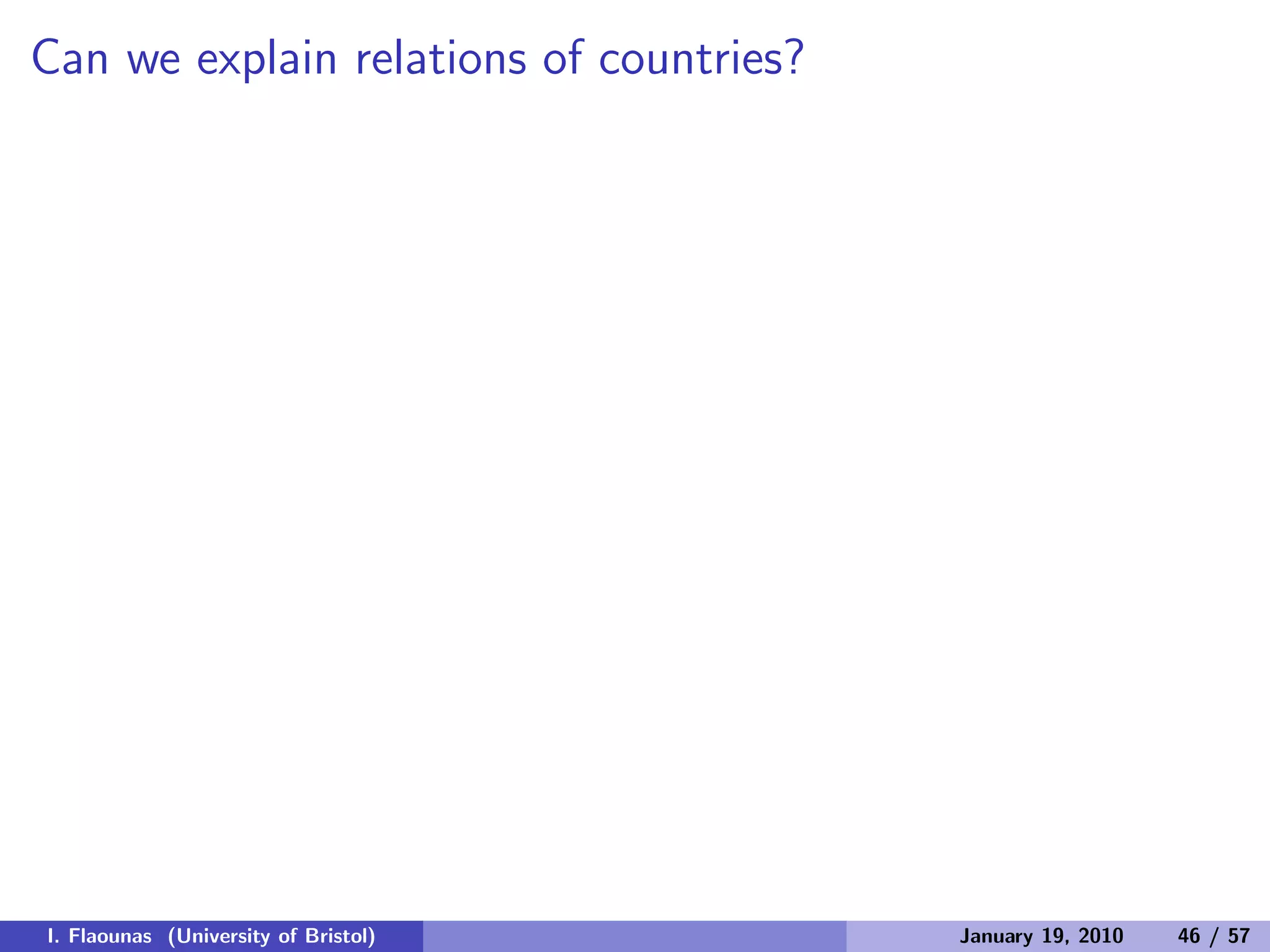 Can we explain relations of countries?

I. Flaounas (University of Bristol)

January 19, 2010 46 / 57